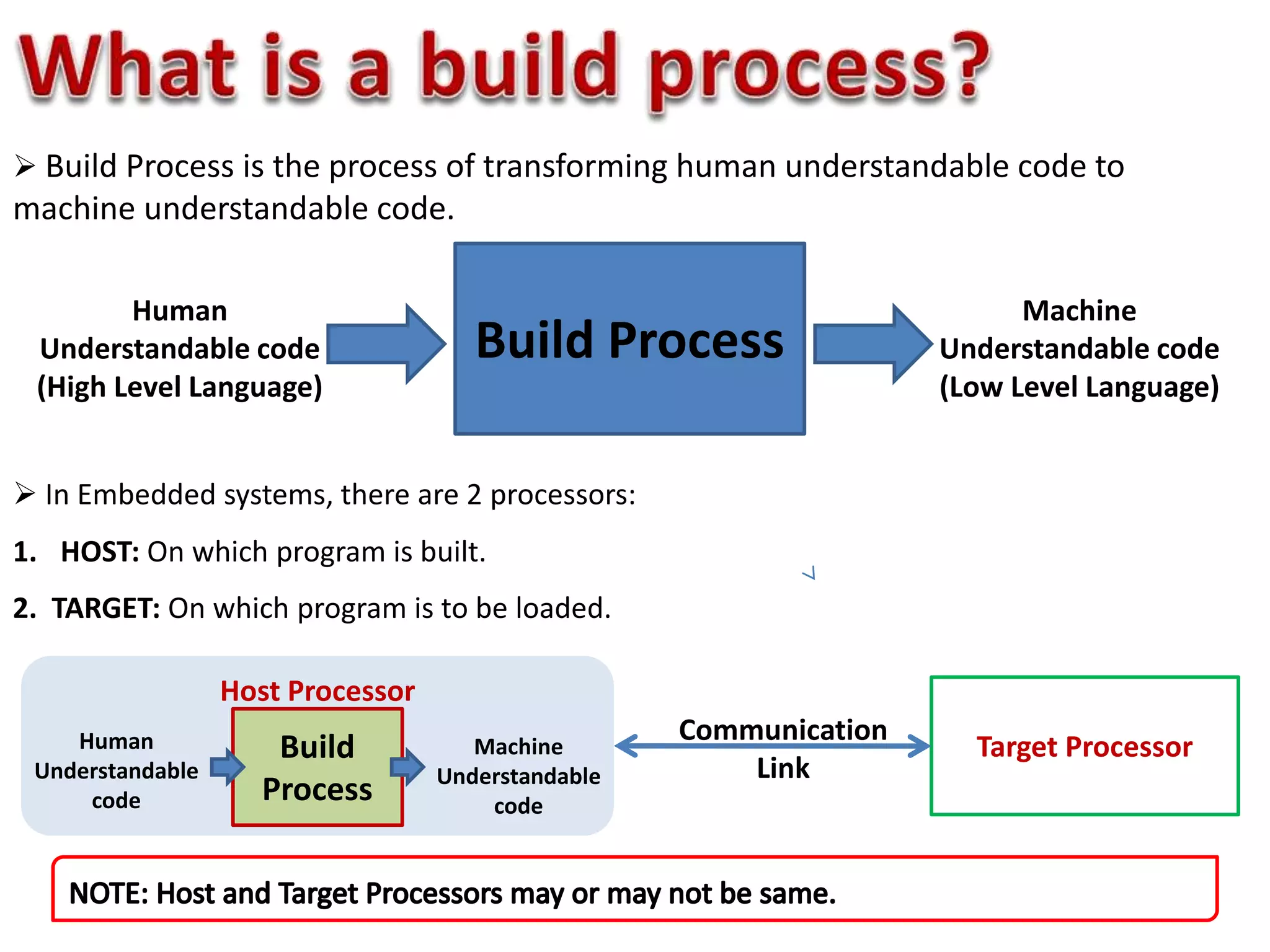 What is a build process?

➢ Build Process is the process of transforming human understandable code to machine understandable code.

Human Understandable code (High Level Language)

Build Process

Machine Understandable code (Low Level Language)

➢ In Embedded systems, there are 2 processors:

1. HOST: On which program is built.

2. TARGET: On which program is to be loaded.

Host Processor

Human Understandable code

Build Process

Machine Understandable code

Communication Link

Target Processor

NOTE: Host and Target Processors may or may not be same.